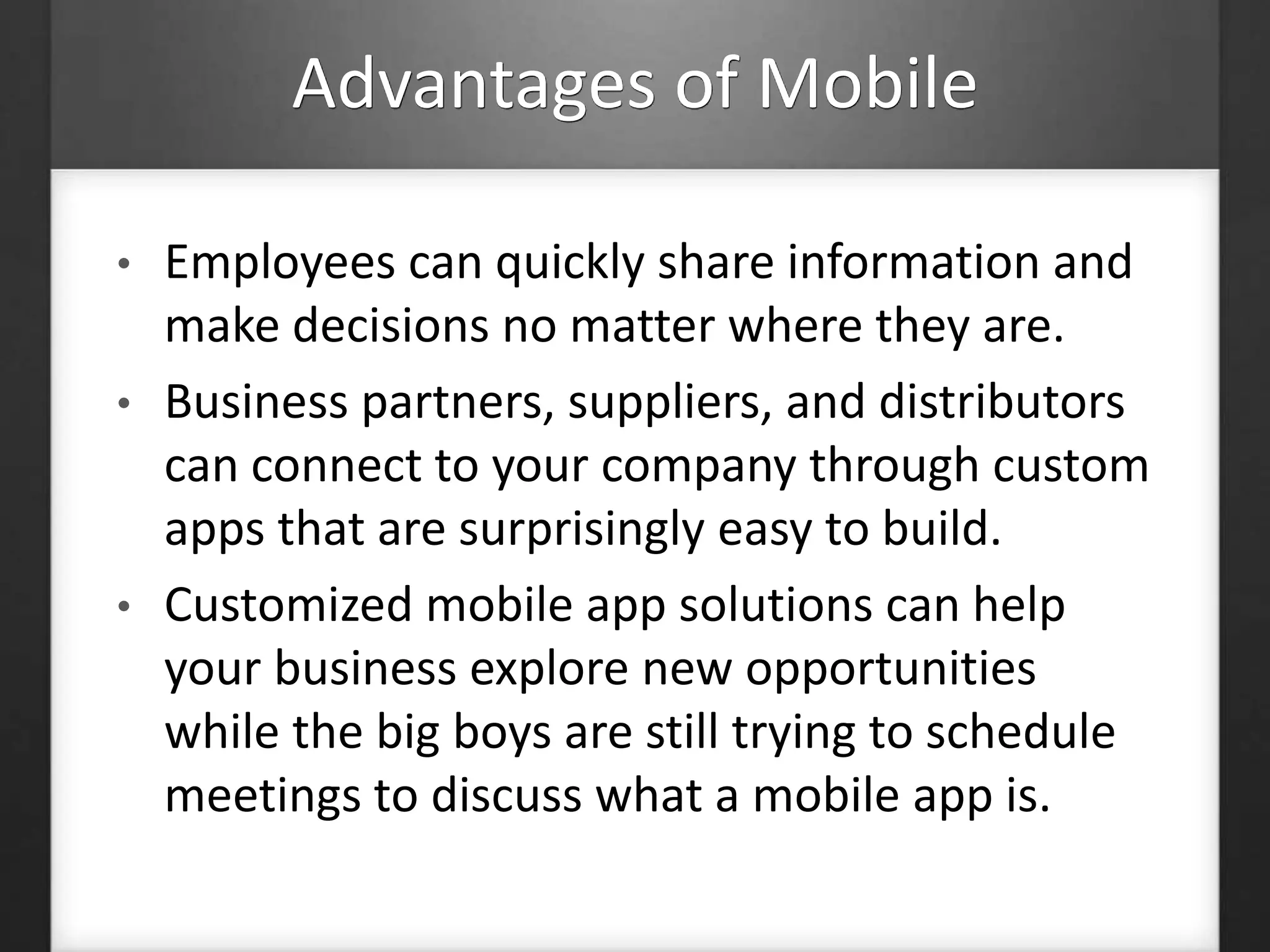 Advantages of Mobile

• Employees can quickly share information and make decisions no matter where they are.

• Business partners, suppliers, and distributors can connect to your company through custom apps that are surprisingly easy to build.

• Customized mobile app solutions can help your business explore new opportunities while the big boys are still trying to schedule meetings to discuss what a mobile app is.